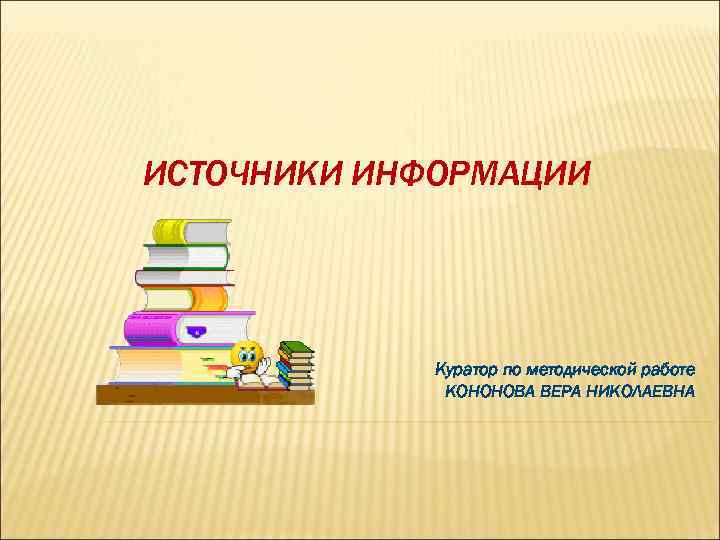 ИСТОЧНИКИ ИНФОРМАЦИИ

Куратор по методической работе
КОНОНОВА ВЕРА НИКОЛАЕВНА